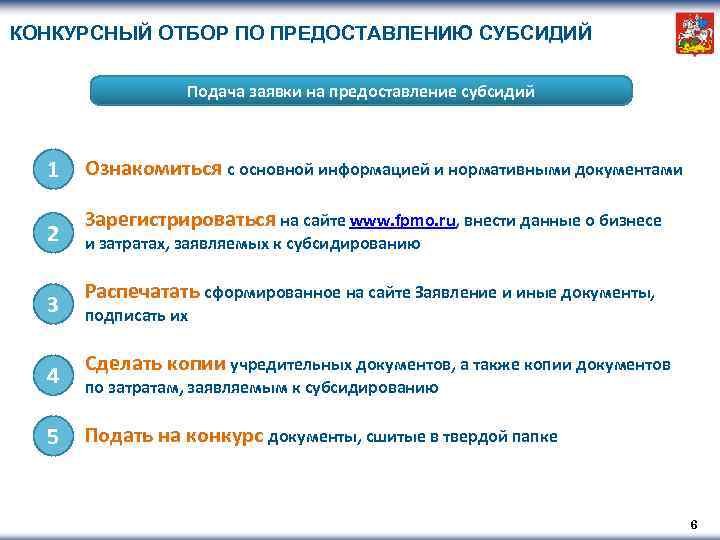 КОНКУРСНЫЙ ОТБОР ПО ПРЕДОСТАВЛЕНИЮ СУБСИДИЙ

Подача заявки на предоставление субсидий

1 Ознакомиться с основной информацией и нормативными документами

2 Зарегистрироваться на сайте www.fpmo.ru, внести данные о бизнесе и затратах, заявляемых к субсидированию

3 Распечатать сформированное на сайте Заявление и иные документы, подписать их

4 Сделать копии учредительных документов, а также копии документов по затратам, заявляемым к субсидированию

5 Подать на конкурс документы, сшитые в твердой папке

6